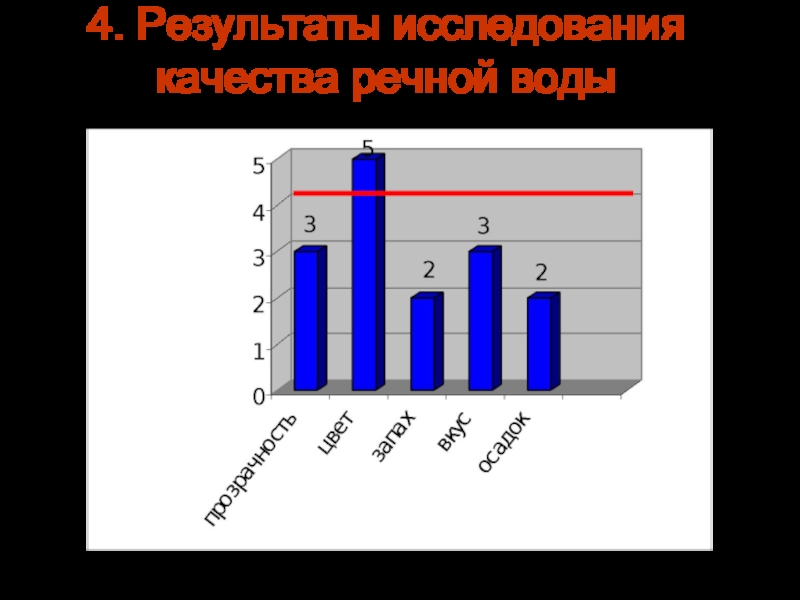 4. Результаты исследования качества речной воды

5
4
3
2
1
0

3
5
2
3
2

прозрачность
цвет
запах
вкус
осадок